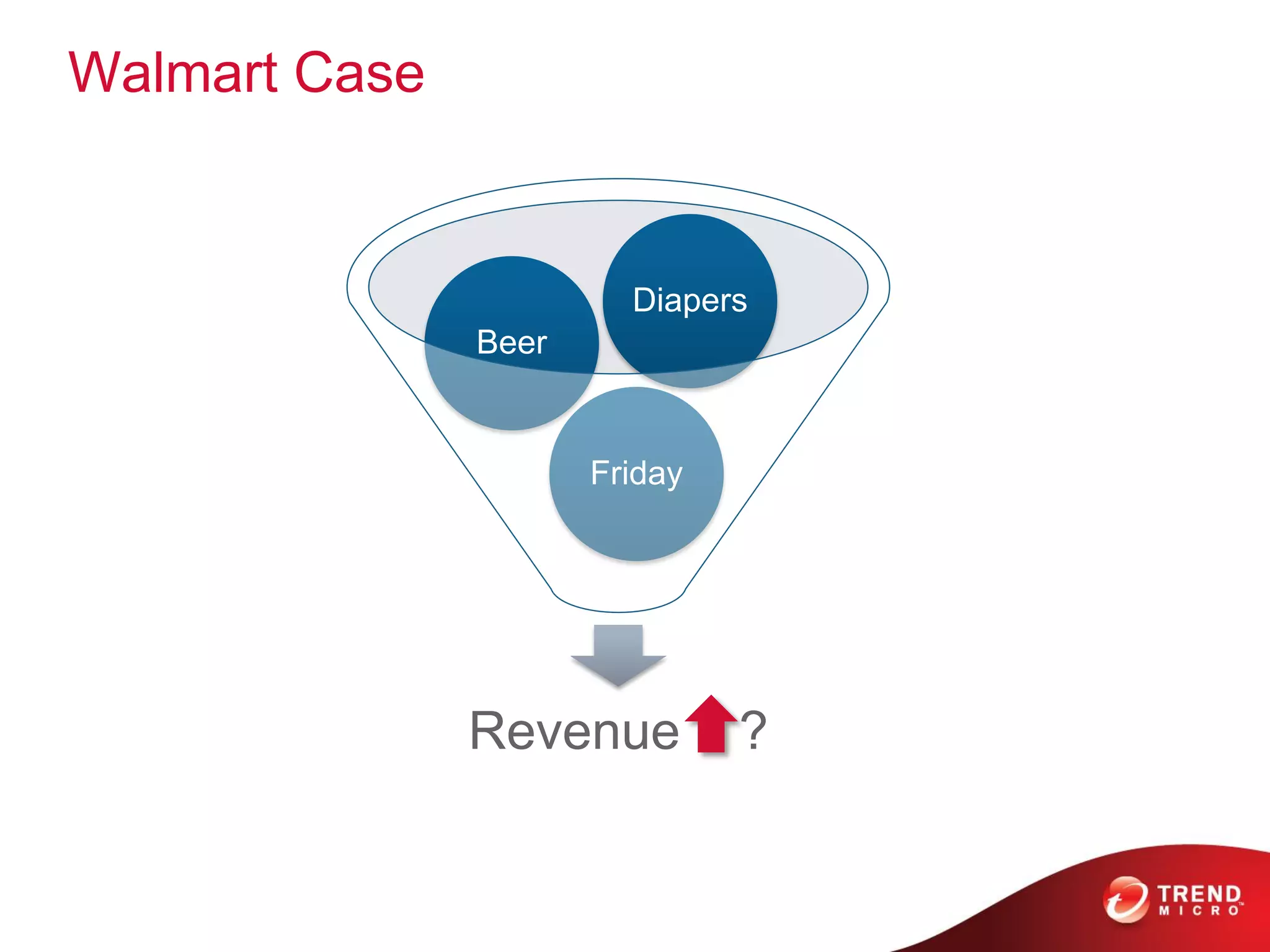 Walmart Case

Beer

Diapers

Friday

Revenue ?

TREND MICRO